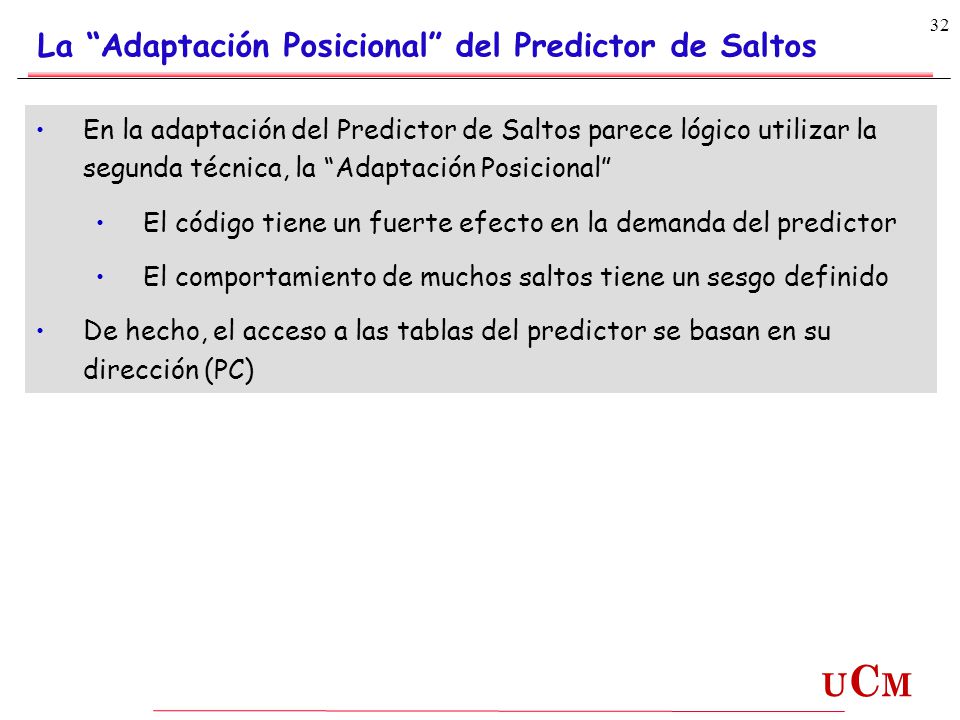 32

La “Adaptación Posicional” del Predictor de Saltos

• En la adaptación del Predictor de Saltos parece lógico utilizar la segunda técnica, la “Adaptación Posicional”

• El código tiene un fuerte efecto en la demanda del predictor

• El comportamiento de muchos saltos tiene un sesgo definido

• De hecho, el acceso a las tablas del predictor se basan en su dirección (PC)

UCM